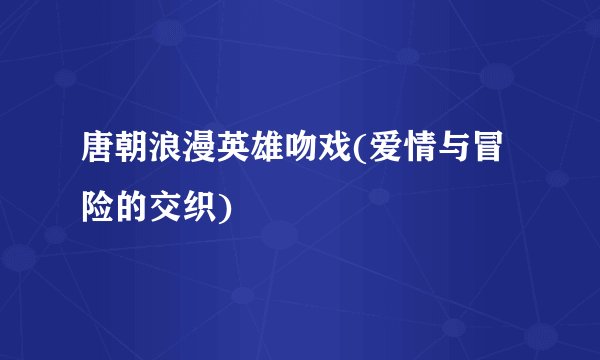 唐朝浪漫英雄吻戏(爱情与冒险的交织)